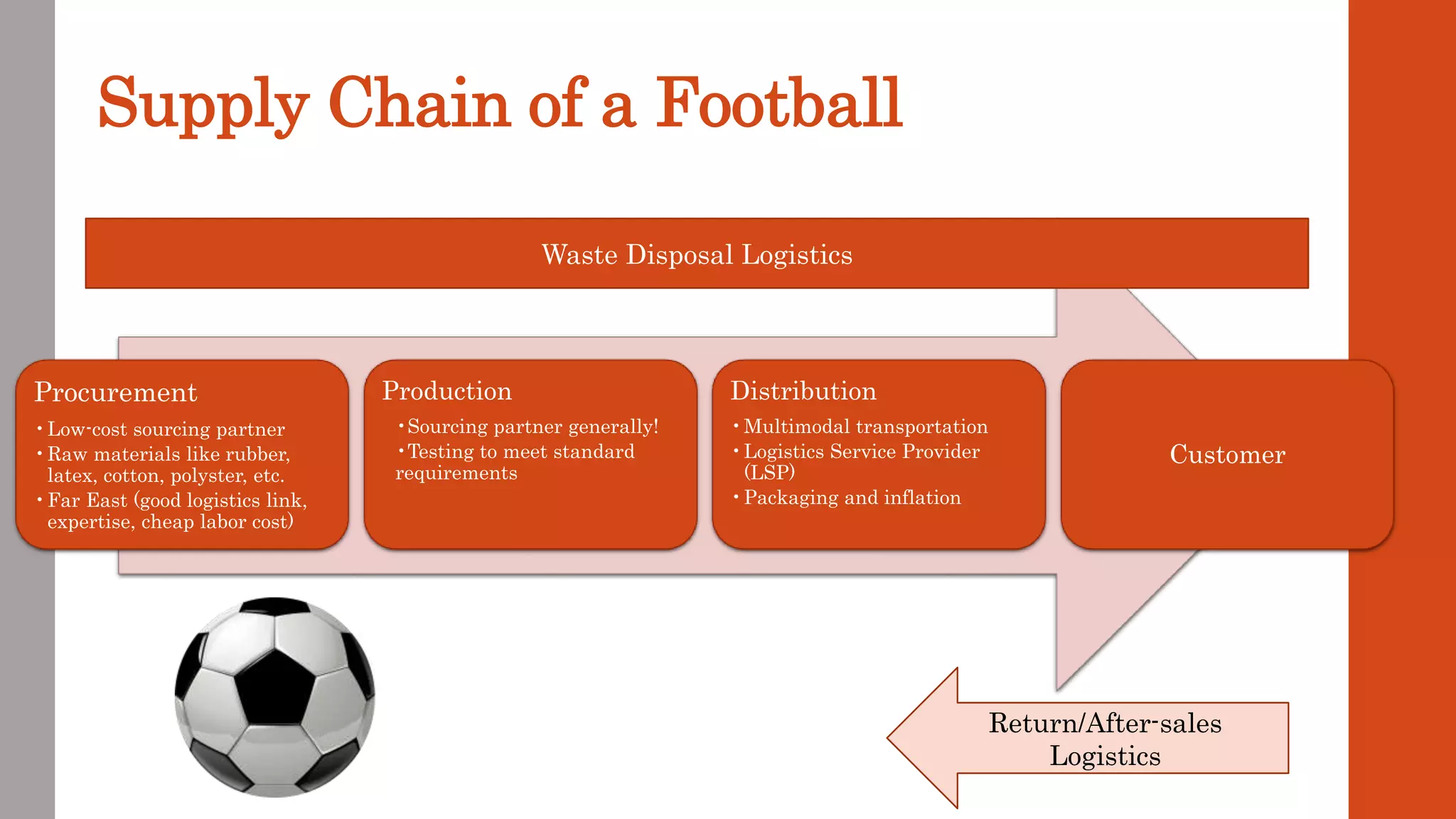 Supply Chain of a Football

Waste Disposal Logistics

Procurement
• Low-cost sourcing partner
• Raw materials like rubber, latex, cotton, polyster, etc.
• Far East (good logistics link, expertise, cheap labor cost)

Production
• Sourcing partner generally!
• Testing to meet standard requirements

Distribution
• Multimodal transportation
• Logistics Service Provider (LSP)
• Packaging and inflation

Customer

Return/After-sales Logistics